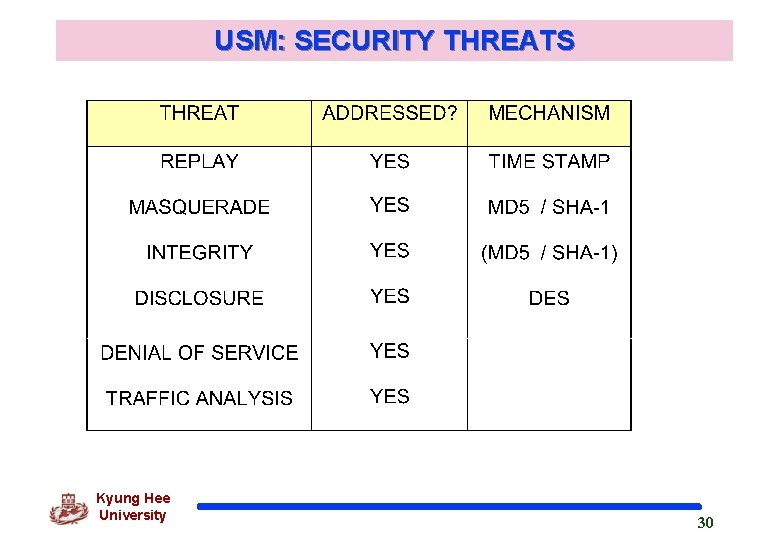 USM: SECURITY THREATS

| THREAT | ADDRESSED? | MECHANISM |
|---|---|---|
| REPLAY | YES | TIME STAMP |
| MASQUERADE | YES | MD5 / SHA-1 |
| INTEGRITY | YES | (MD5 / SHA-1) |
| DISCLOSURE | YES | DES |
| DENIAL OF SERVICE | YES | |
| TRAFFIC ANALYSIS | YES | |

Kyung Hee University

30